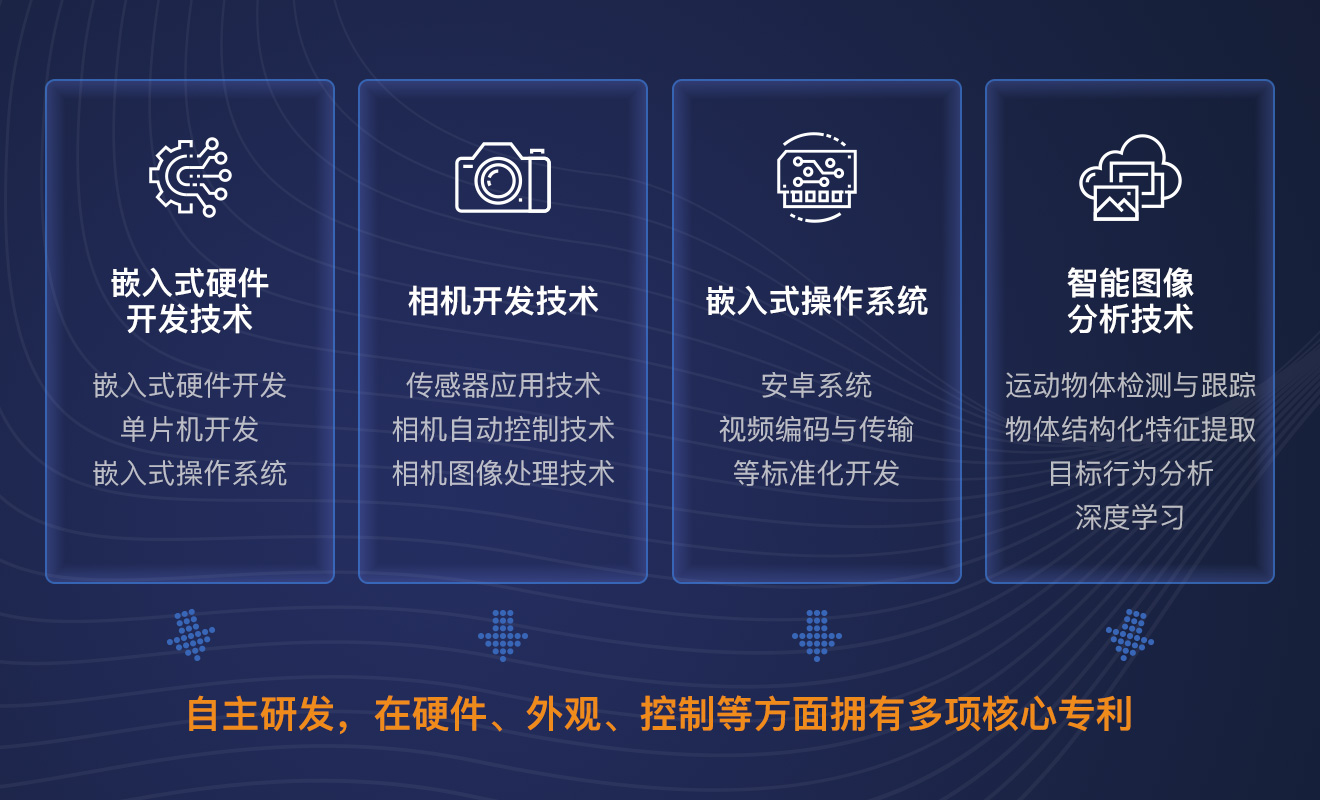 嵌入式硬件开发技术

嵌入式硬件开发
单片机开发
嵌入式操作系统

相机开发技术

传感器应用技术
相机自动控制技术
相机图像处理技术

嵌入式操作系统

安卓系统
视频编码与传输
等标准化开发

智能图像分析技术

运动物体检测与跟踪
物体结构化特征提取
目标行为分析
深度学习

自主研发，在硬件、外观、控制等方面拥有多项核心专利